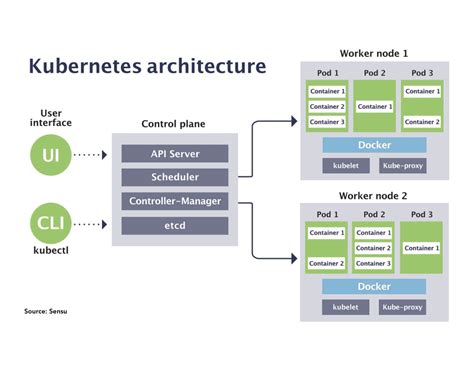 Kubernetes architecture

User interface

UI

CLI

kubectl

Control plane

API Server

Scheduler

Controller-Manager

etcd

Worker node 1

Pod 1

Container 1

Container 2

Container 3

Pod 2

Container 1

Pod 3

Container 1

Container 2

Docker

kubelet

Kube-proxy

Worker node 2

Pod 1

Container 1

Container 2

Pod 2

Container 1

Container 2

Container 3

Pod 3

Container 1

Docker

kubelet

Kube-proxy

Source: Sensu